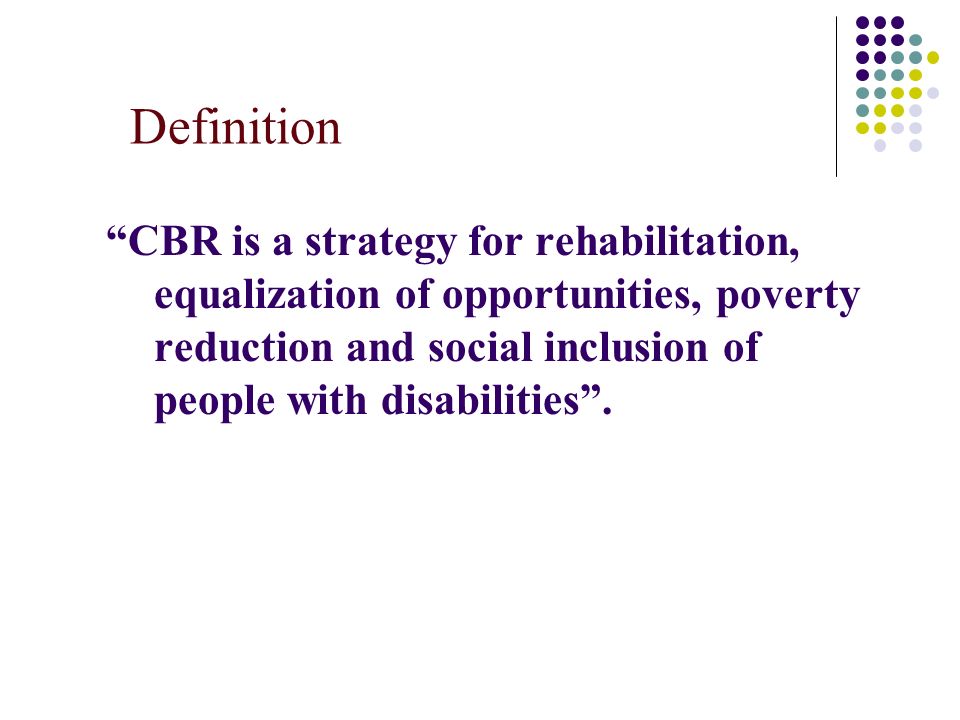 Definition

“CBR is a strategy for rehabilitation, equalization of opportunities, poverty reduction and social inclusion of people with disabilities”.